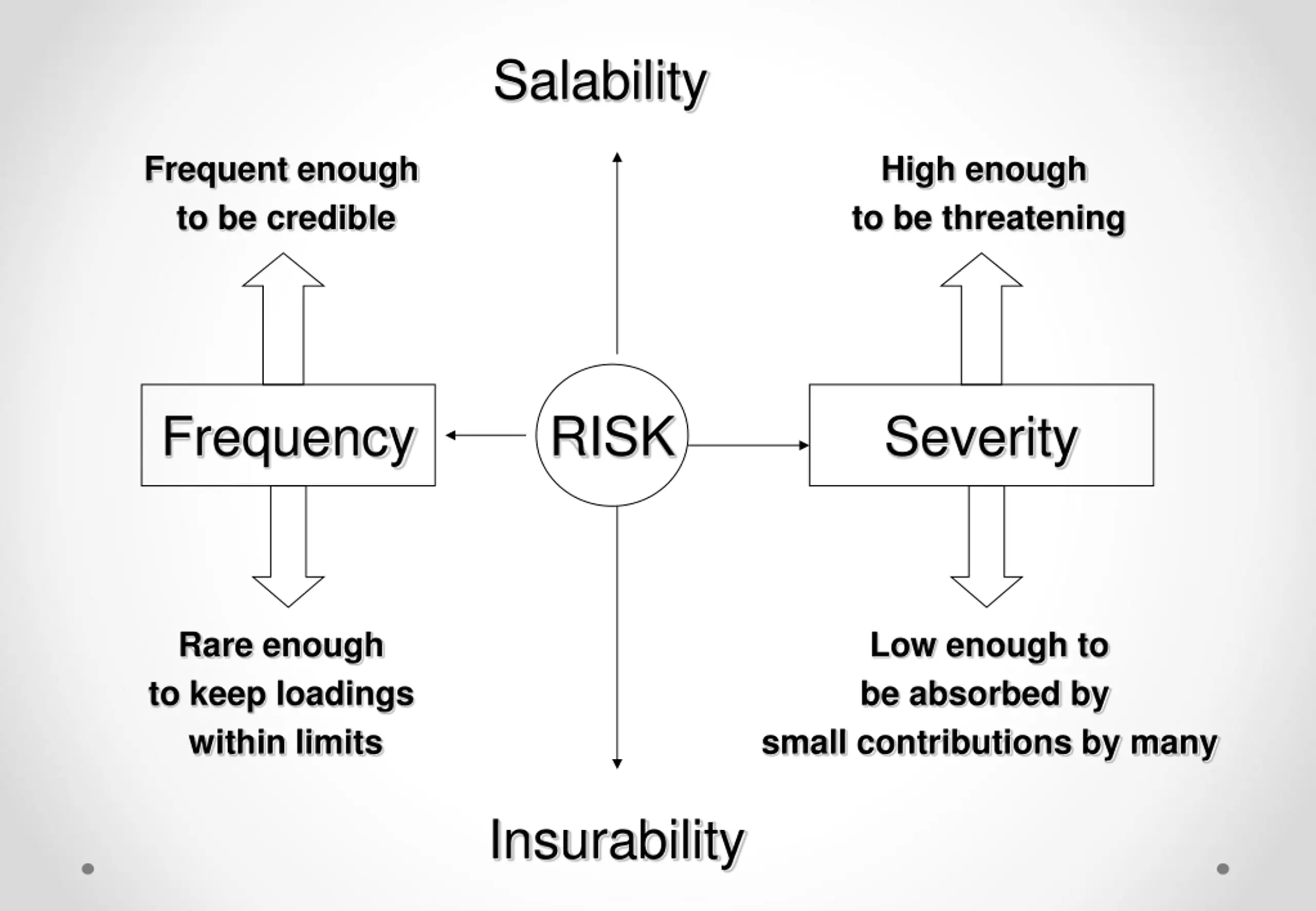 Salability

Frequent enough to be credible

High enough to be threatening

Frequency

RISK

Severity

Rare enough to keep loadings within limits

Low enough to be absorbed by small contributions by many

Insurability